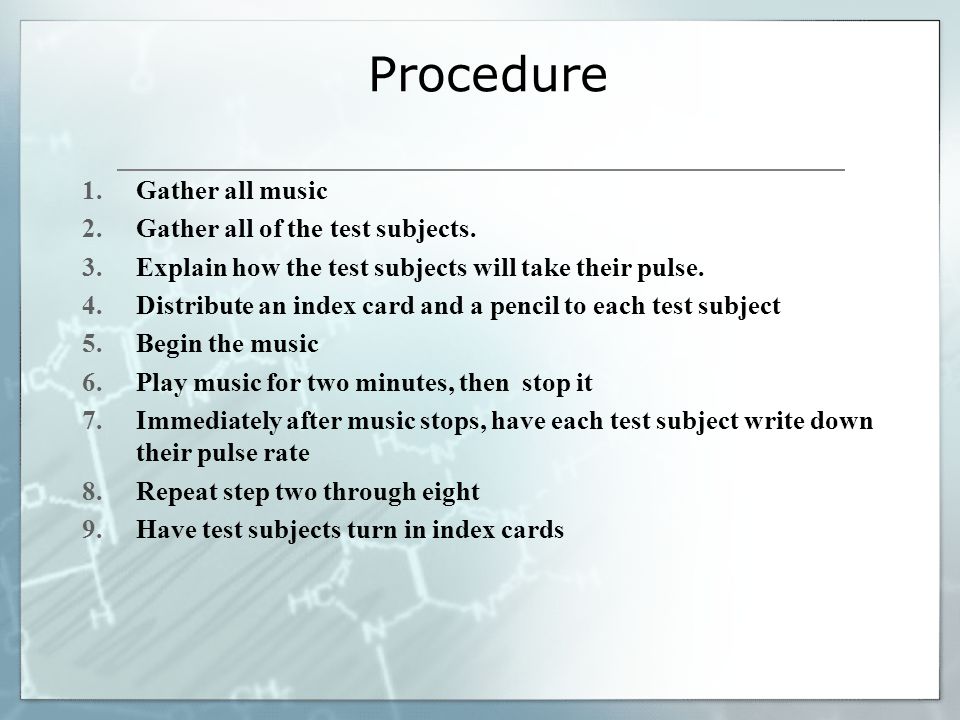 Procedure

1. Gather all music
2. Gather all of the test subjects.
3. Explain how the test subjects will take their pulse.
4. Distribute an index card and a pencil to each test subject
5. Begin the music
6. Play music for two minutes, then stop it
7. Immediately after music stops, have each test subject write down their pulse rate
8. Repeat step two through eight
9. Have test subjects turn in index cards